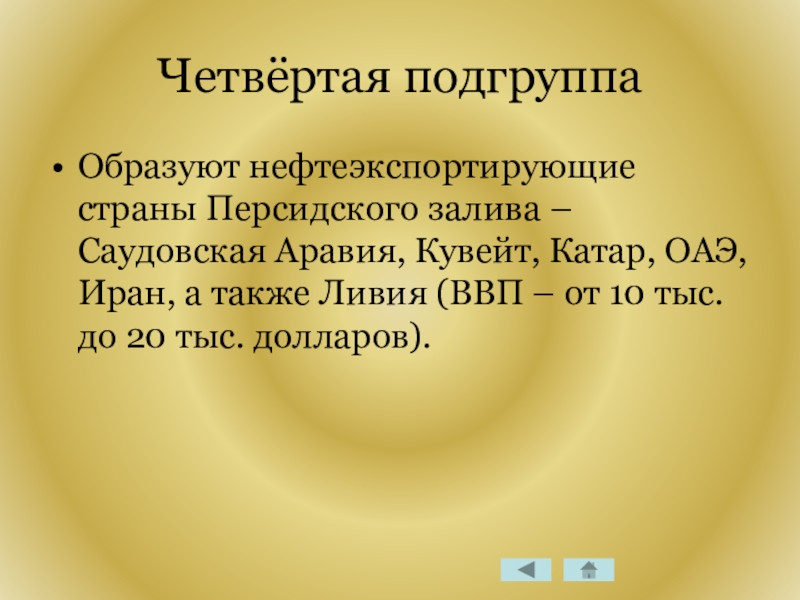 Четвёртая подгруппа

• Образуют нефтеэкспортирующие страны Персидского залива – Саудовская Аравия, Кувейт, Катар, ОАЭ, Иран, а также Ливия (ВВП – от 10 тыс. до 20 тыс. долларов).